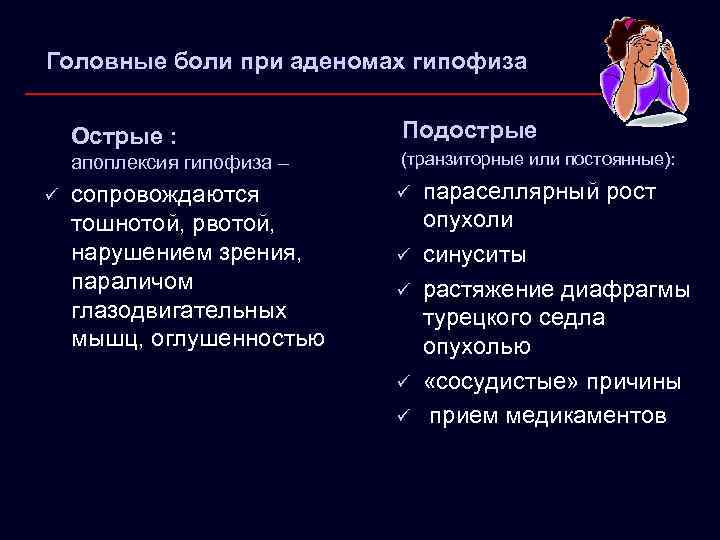 Головные боли при аденомах гипофиза

Острые :
апоплексия гипофиза –
✓ сопровождаются тошнотой, рвотой, нарушением зрения, параличом глазодвигательных мышц, оглушенностью

Подострые
(транзиторные или постоянные):
✓ параселлярный рост опухоли
✓ синуситы
✓ растяжение диафрагмы турецкого седла опухолью
✓ «сосудистые» причины
✓ прием медикаментов